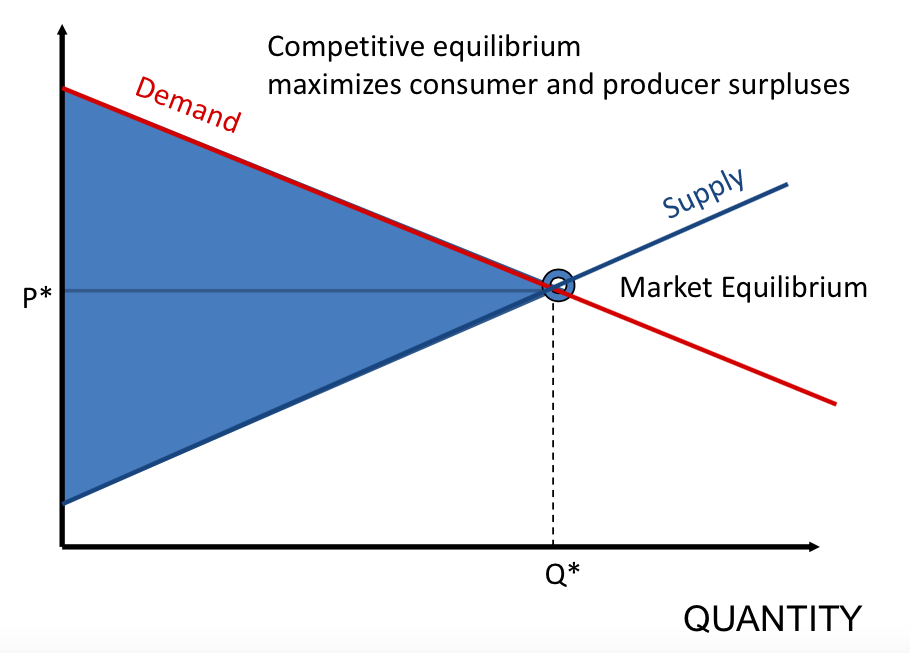 Competitive equilibrium
maximizes consumer and producer surpluses

Demand

Supply

P*

Market Equilibrium

Q*

QUANTITY